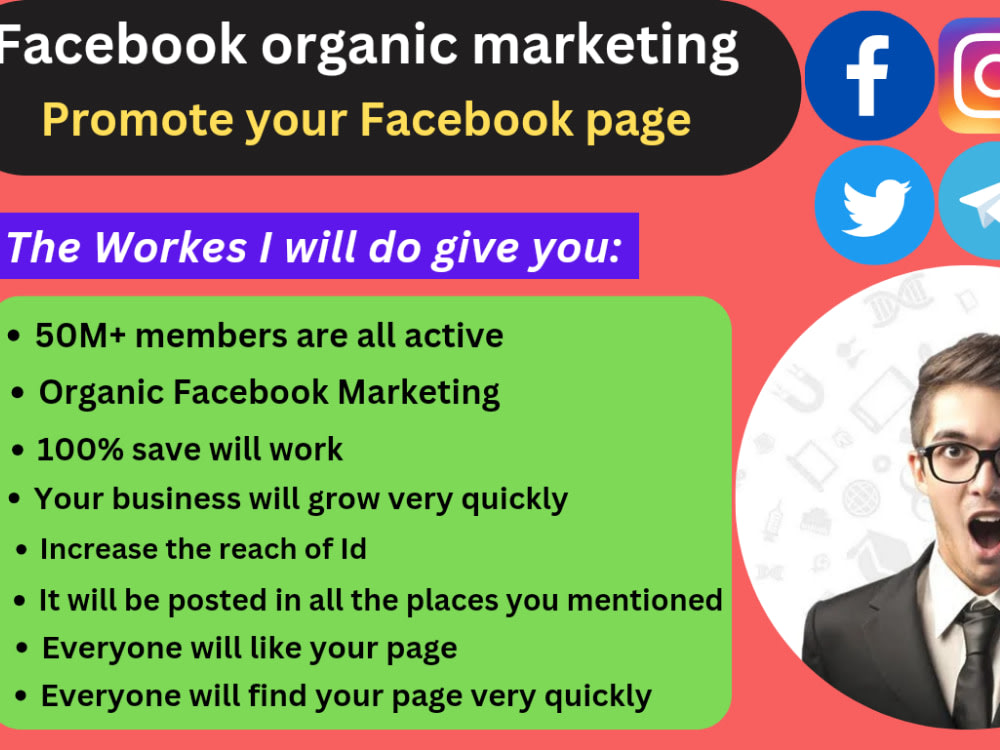 Facebook organic marketing
Promote your Facebook page

The Workes I will do give you:

• 50M+ members are all active
• Organic Facebook Marketing
• 100% save will work
• Your business will grow very quickly
• Increase the reach of Id
• It will be posted in all the places you mentioned
• Everyone will like your page
• Everyone will find your page very quickly